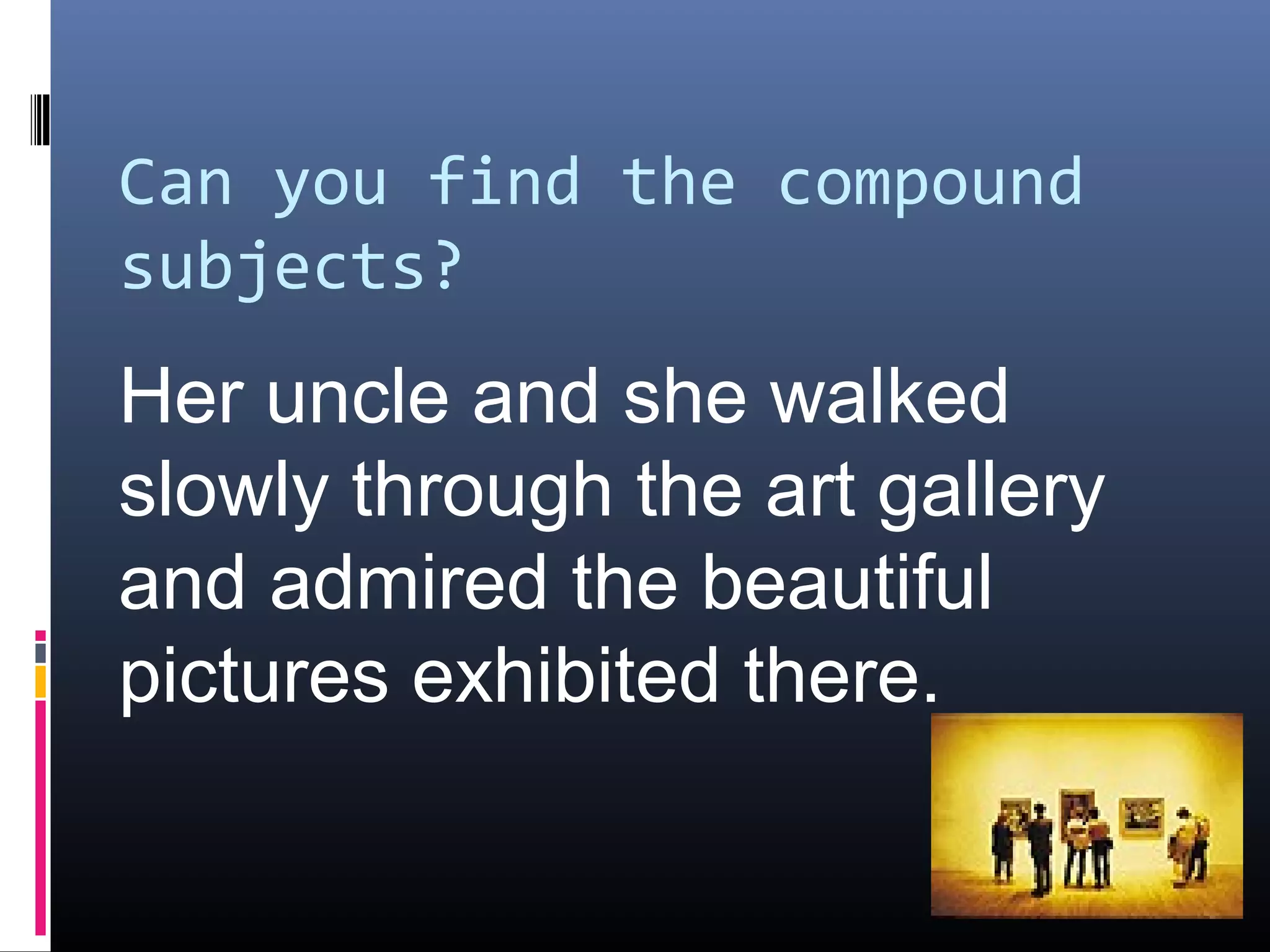 Can you find the compound subjects?

Her uncle and she walked slowly through the art gallery and admired the beautiful pictures exhibited there.